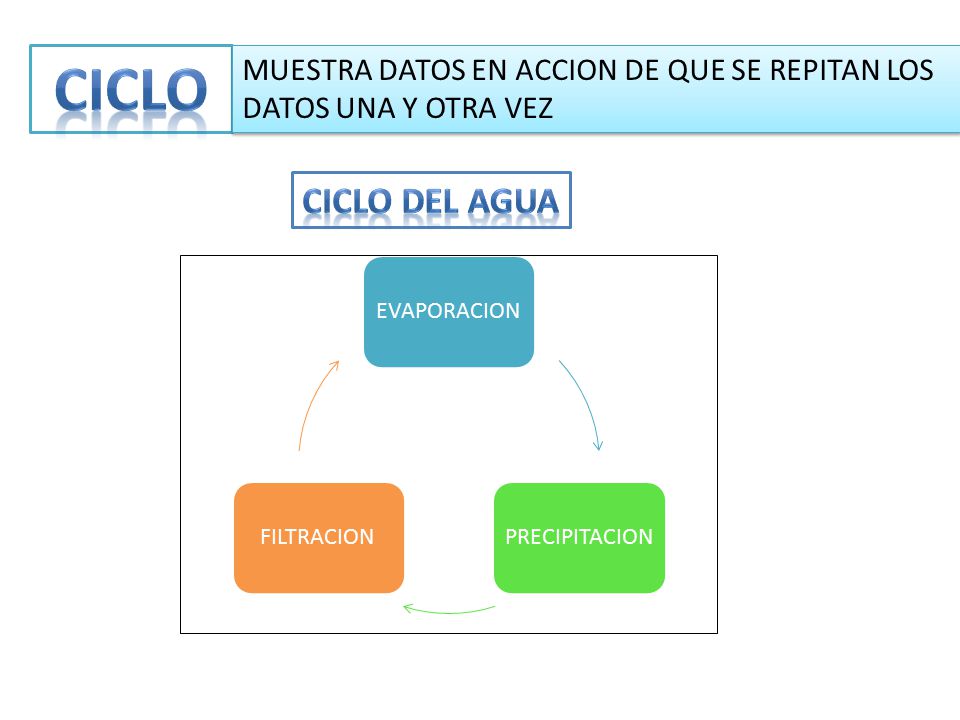 CICLO

MUESTRA DATOS EN ACCION DE QUE SE REPITAN LOS DATOS UNA Y OTRA VEZ

CICLO DEL AGUA

EVAPORACION

PRECIPITACION

FILTRACION